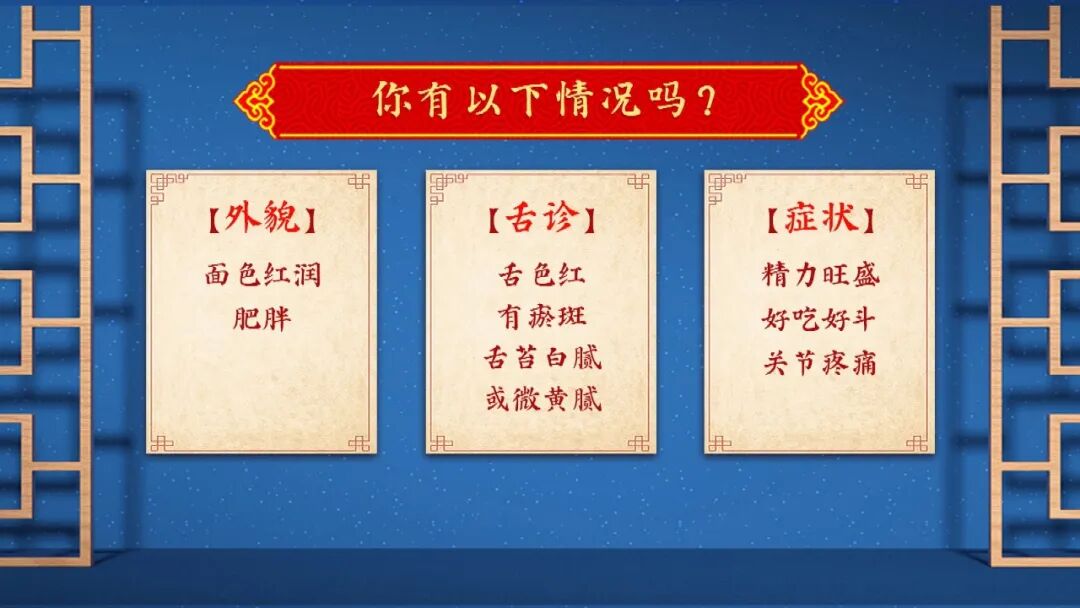 你有以下情况吗？

【外貌】
面色红润
肥胖

【舌诊】
舌色红
有瘀斑
舌苔白腻
或微黄腻

【症状】
精力旺盛
好吃好斗
关节疼痛